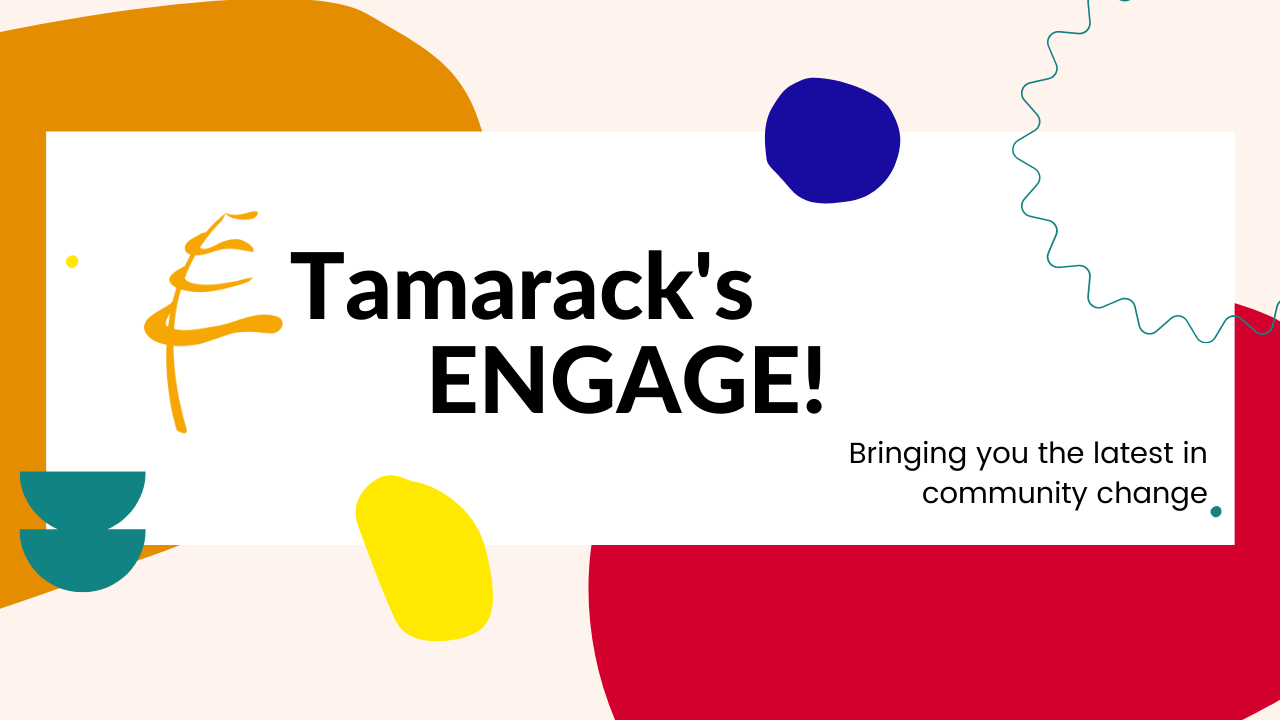 Tamarack's ENGAGE!

Bringing you the latest in community change